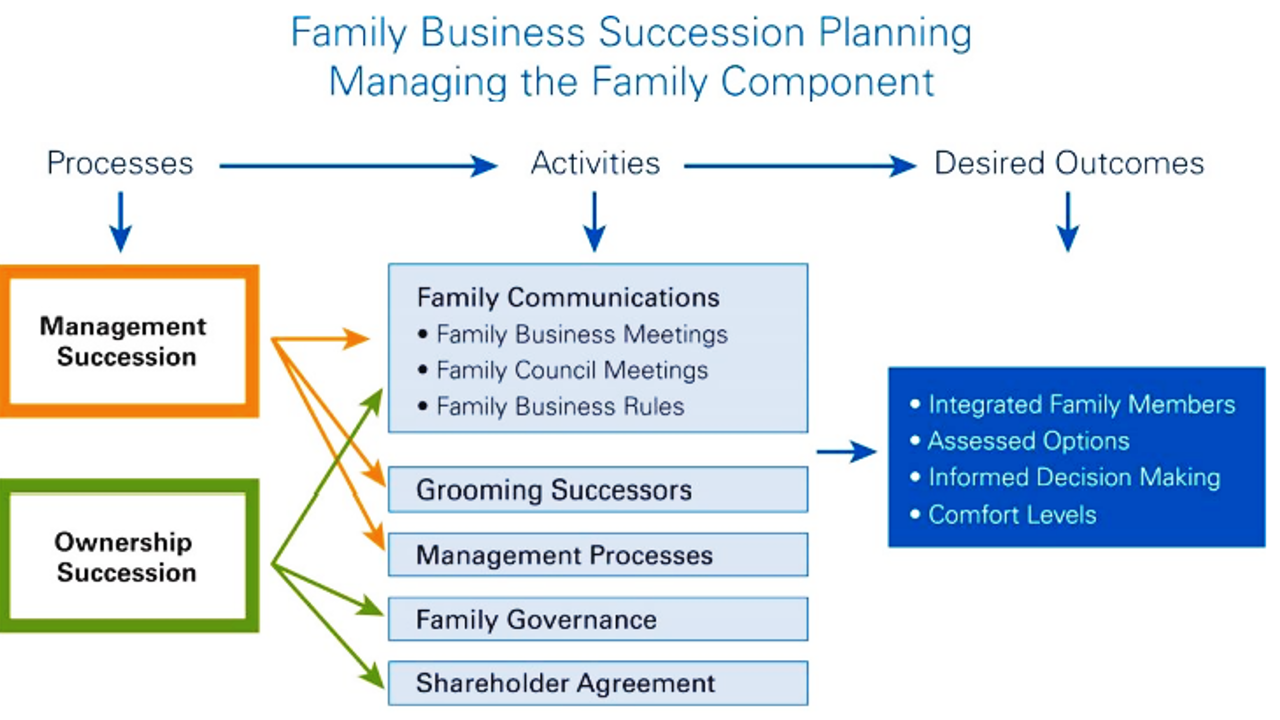 Family Business Succession Planning
Managing the Family Component

Processes

Activities

Desired Outcomes

Management Succession

Ownership Succession

Family Communications
• Family Business Meetings
• Family Council Meetings
• Family Business Rules

Grooming Successors

Management Processes

Family Governance

Shareholder Agreement

• Integrated Family Members
• Assessed Options
• Informed Decision Making
• Comfort Levels